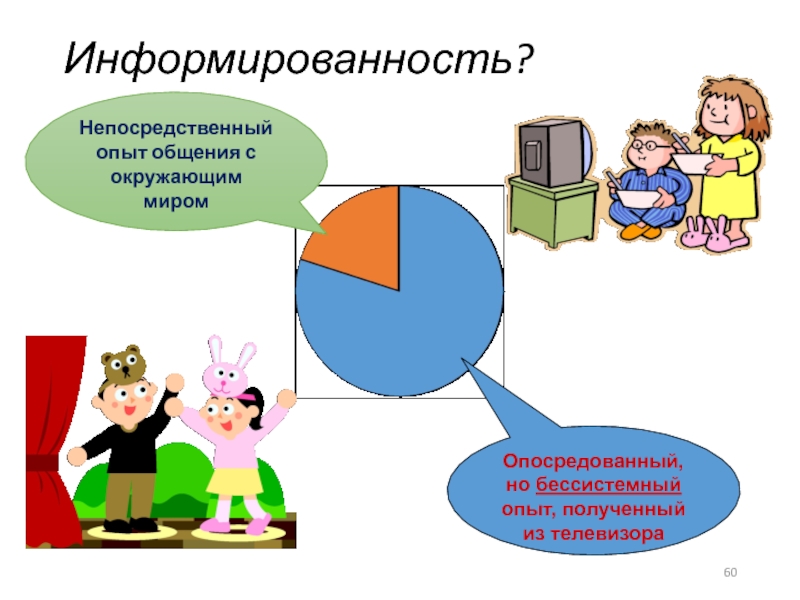 Информированность?

Непосредственный опыт общения с окружающим миром

Опосредованный, но бессистемный опыт, полученный из телевизора

60